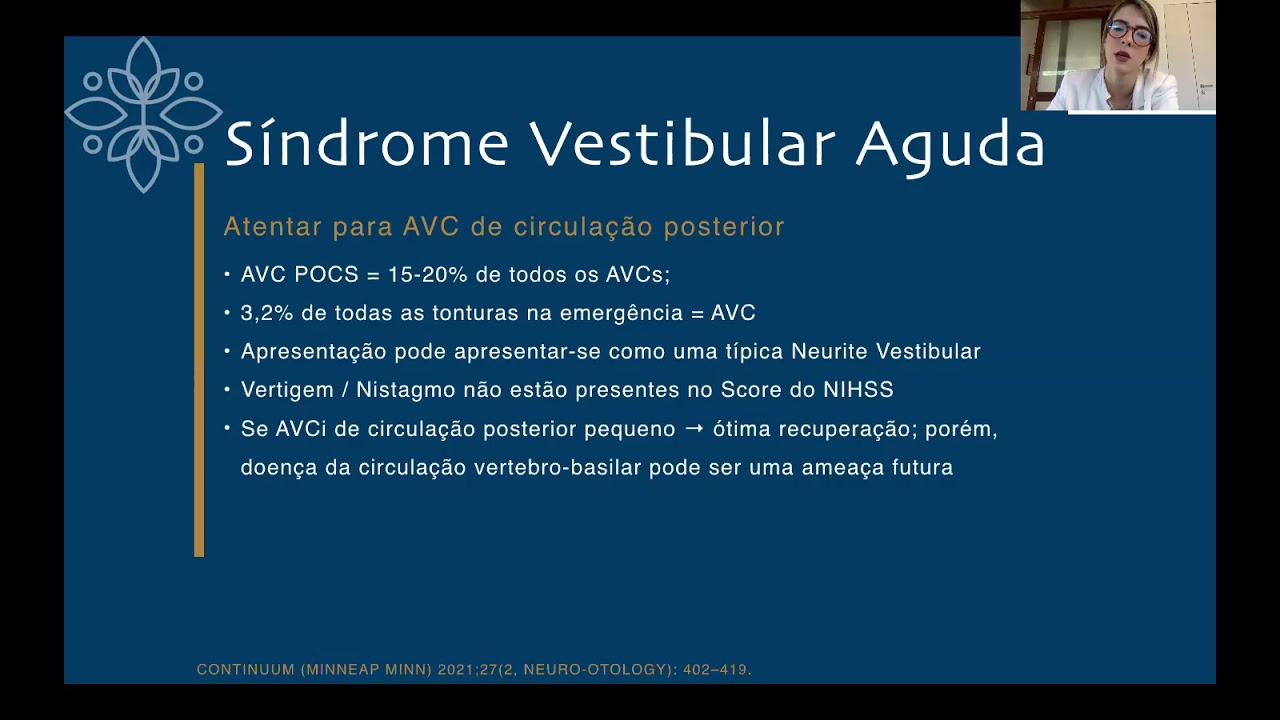 Síndrome Vestibular Aguda

Atentar para AVC de circulação posterior

• AVC POCS = 15-20% de todos os AVCs;
• 3,2% de todas as tonturas na emergência = AVC
• Apresentação pode apresentar-se como uma típica Neurite Vestibular
• Vertigem / Nistagmo não estão presentes no Score do NIHSS
• Se AVCi de circulação posterior pequeno → ótima recuperação; porém, doença da circulação vertebro-basilar pode ser uma ameaça futura

CONTINUUM (MINNEAP MINN) 2021;27(2, NEURO-OTOLOGY): 402–419.